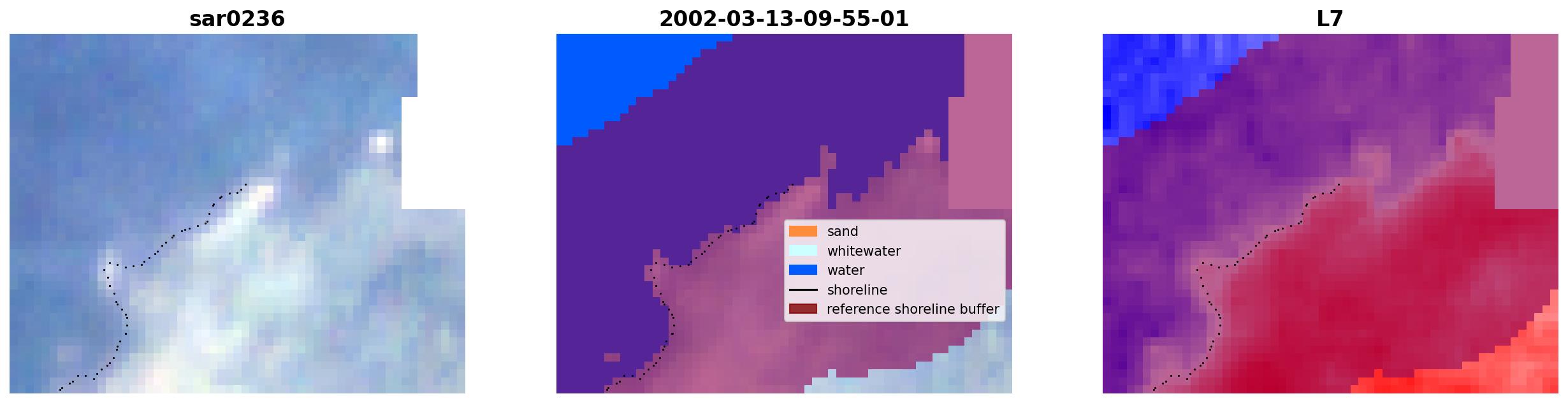 sar0236

2002-03-13-09-55-01

sand
whitewater
water
shoreline
reference shoreline buffer

L7